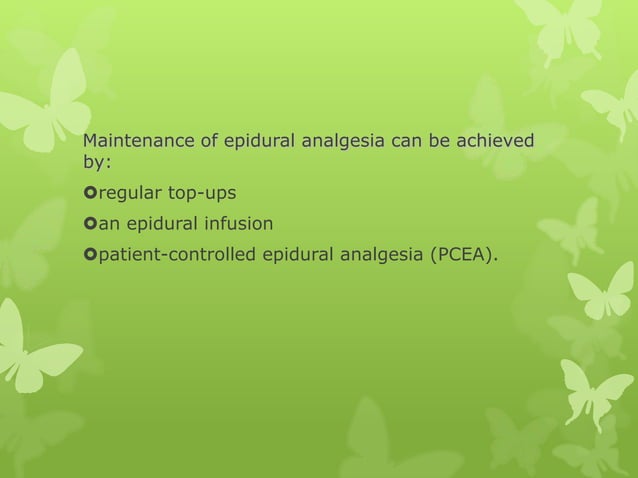 Maintenance of epidural analgesia can be achieved by:

regular top-ups

an epidural infusion

patient-controlled epidural analgesia (PCEA).